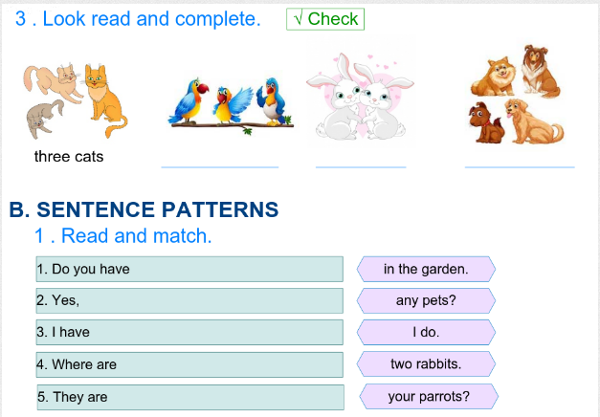 3 . Look read and complete. √ Check

three cats

B. SENTENCE PATTERNS

1 . Read and match.

1. Do you have
2. Yes,
3. I have
4. Where are
5. They are

in the garden.
any pets?
I do.
two rabbits.
your parrots?